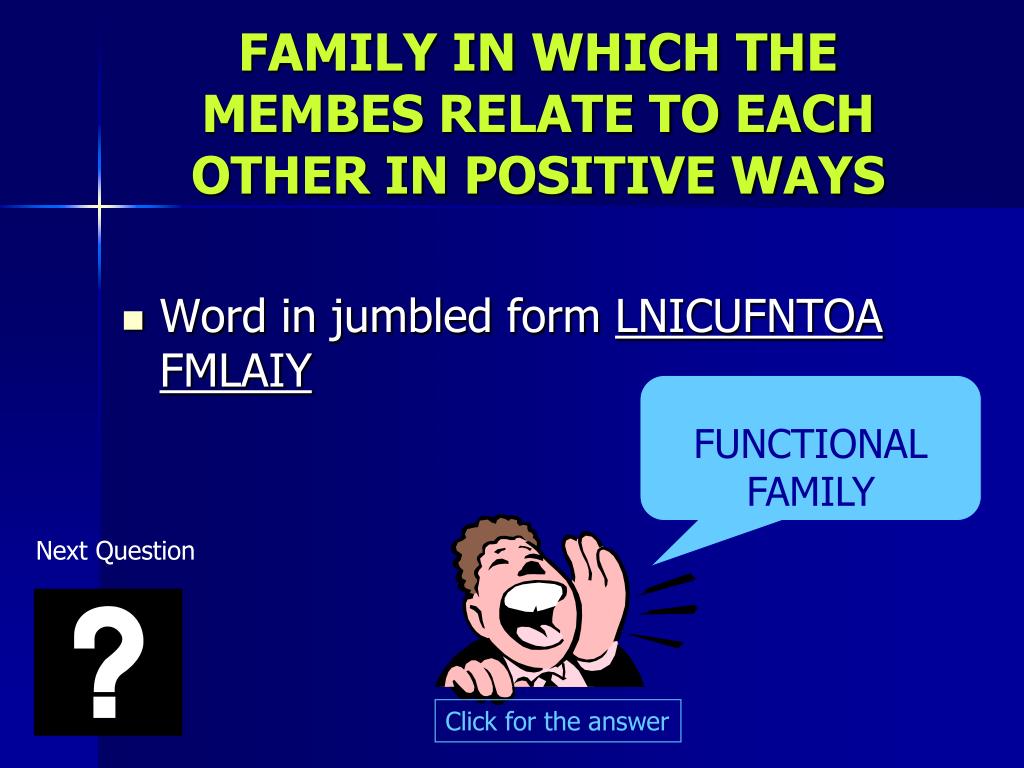 FAMILY IN WHICH THE MEMBES RELATE TO EACH OTHER IN POSITIVE WAYS

Word in jumbled form LNICUFNTOA FMLAIY

FUNCTIONAL FAMILY

Next Question

?

Click for the answer